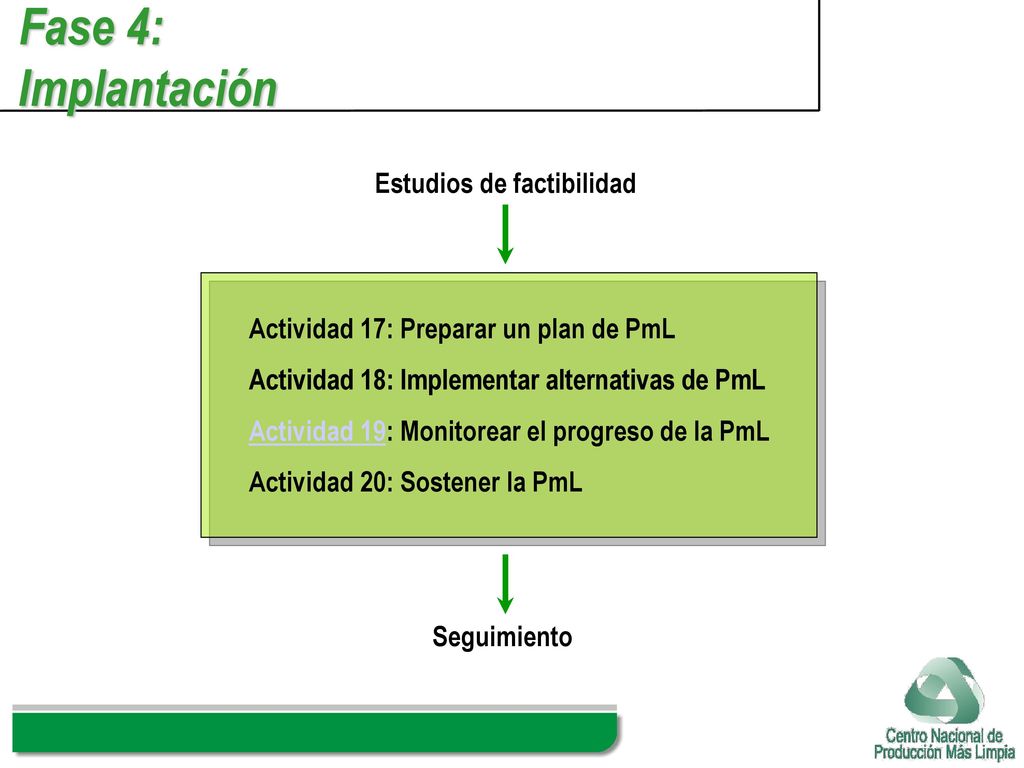 Fase 4:
Implantación

Estudios de factibilidad

Actividad 17: Preparar un plan de PmL

Actividad 18: Implementar alternativas de PmL

Actividad 19: Monitorear el progreso de la PmL

Actividad 20: Sostener la PmL

Seguimiento

Centro Nacional de
Producción Más Limpia